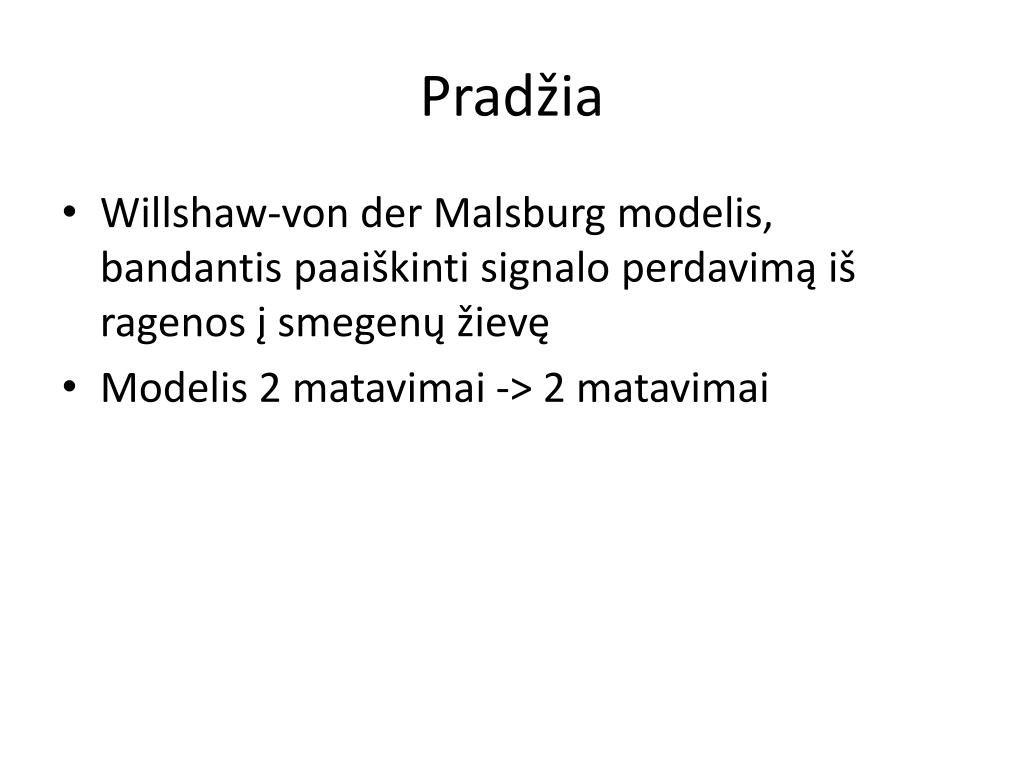 Pradžia

• Willshaw-von der Malsburg modelis, bandantis paaiškinti signalo perdavimą iš ragenos į smegenų žievę
• Modelis 2 matavimai -> 2 matavimai